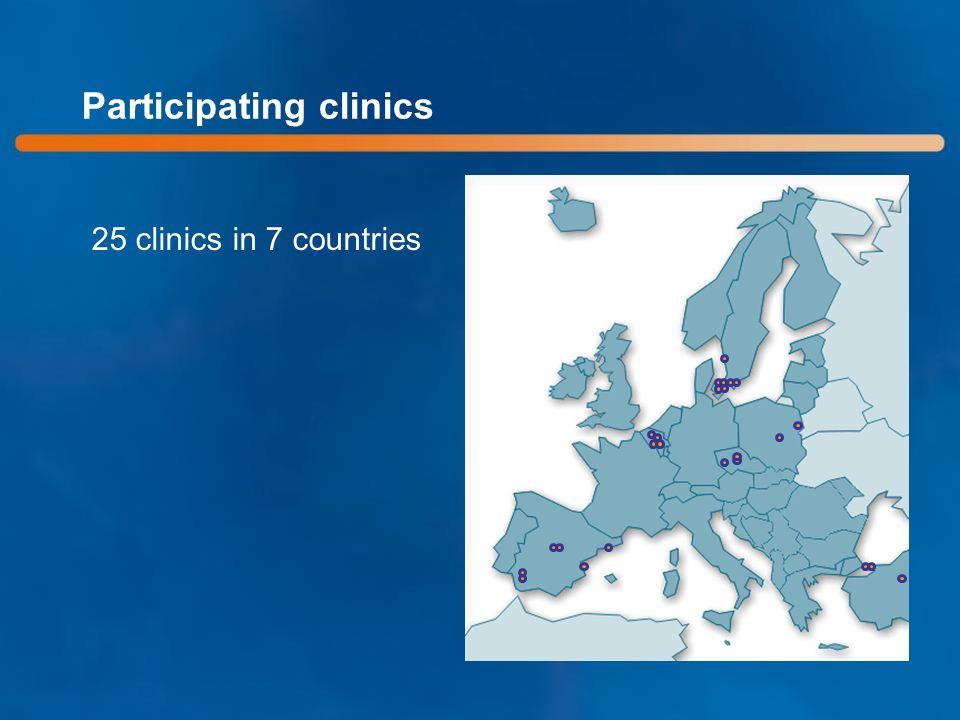 Participating clinics

25 clinics in 7 countries